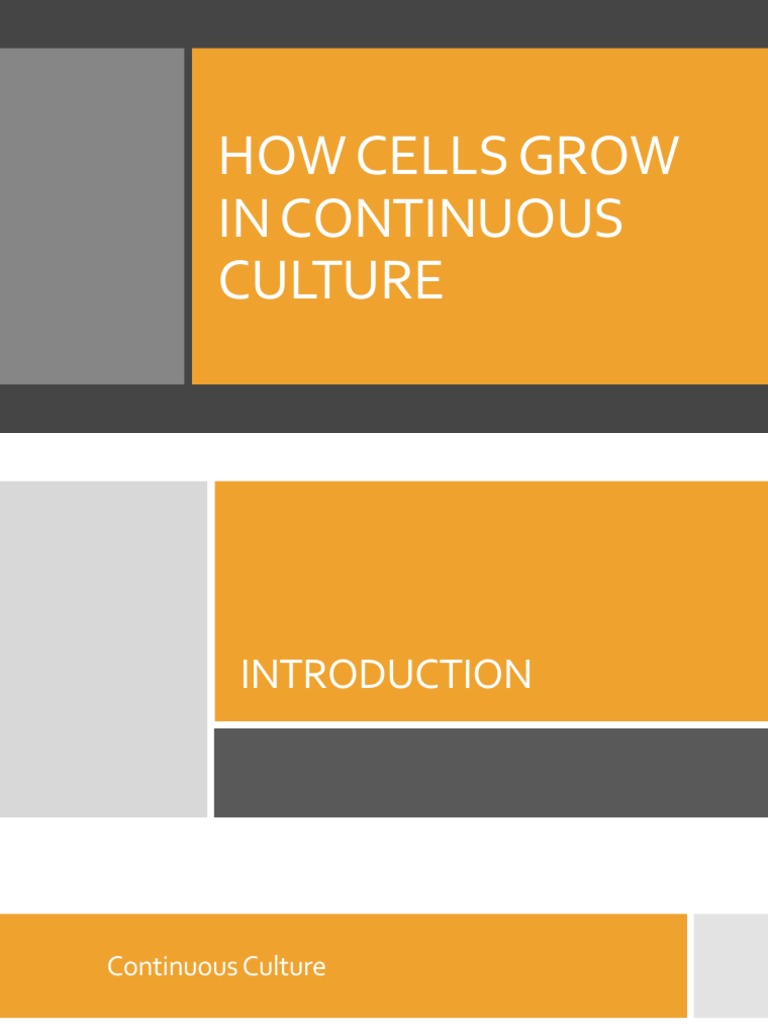 HOW CELLS GROW IN CONTINUOUS CULTURE

INTRODUCTION

Continuous Culture